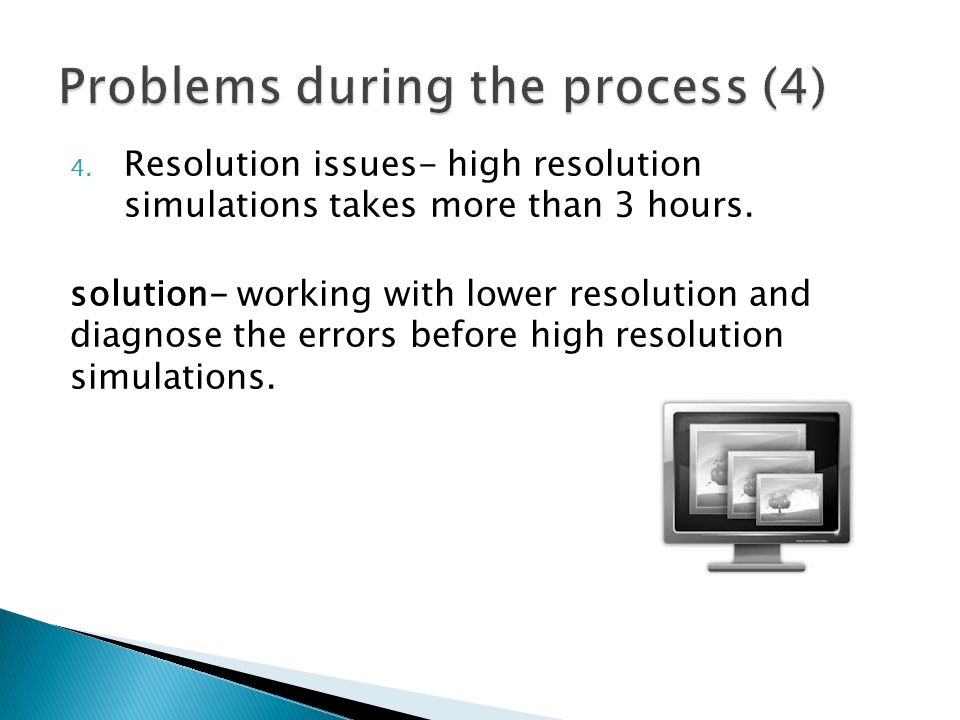 Problems during the process (4)

4. Resolution issues- high resolution simulations takes more than 3 hours.

solution- working with lower resolution and diagnose the errors before high resolution simulations.